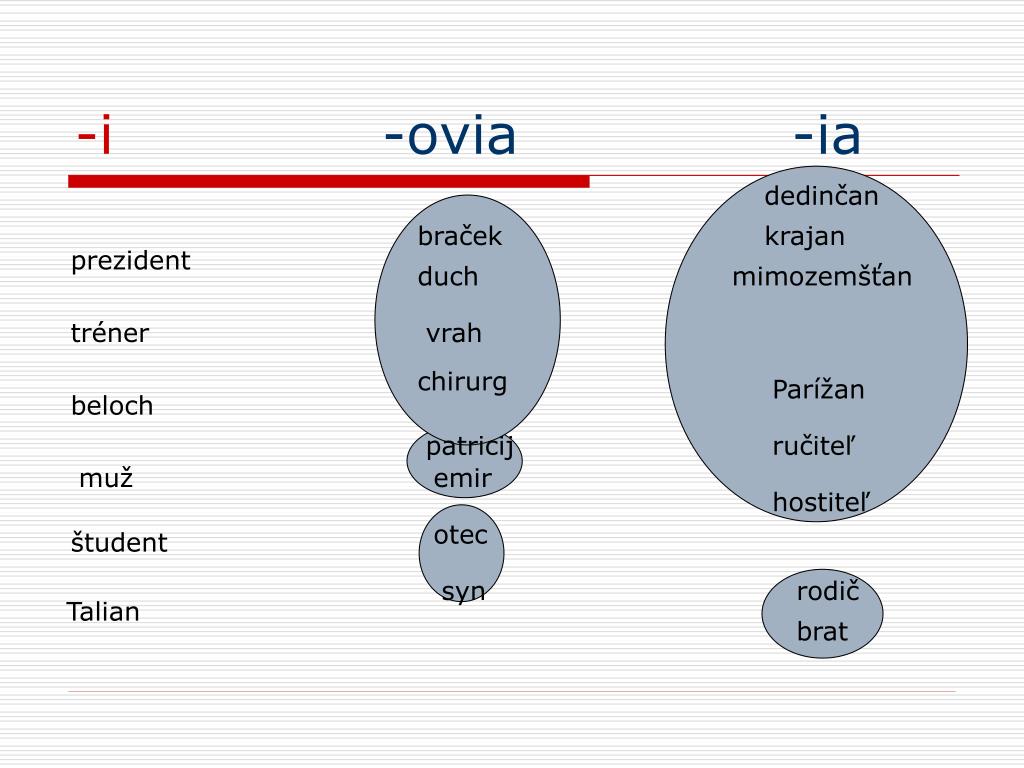 -i -ovia -ia

prezident
tréner
beloch
muž
študent
Talian

braček
duch
vrah
chirurg
patricij
emir
otec
syn

dedinčan
krajan
mimozemšťan
Parížan
ručiteľ
hostiteľ
rodič
brat